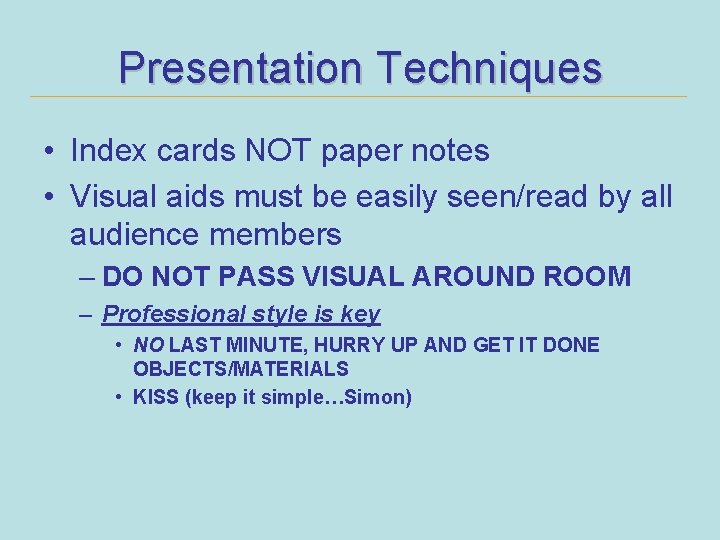 Presentation Techniques

• Index cards NOT paper notes
• Visual aids must be easily seen/read by all audience members
– DO NOT PASS VISUAL AROUND ROOM
– Professional style is key
• NO LAST MINUTE, HURRY UP AND GET IT DONE OBJECTS/MATERIALS
• KISS (keep it simple…Simon)